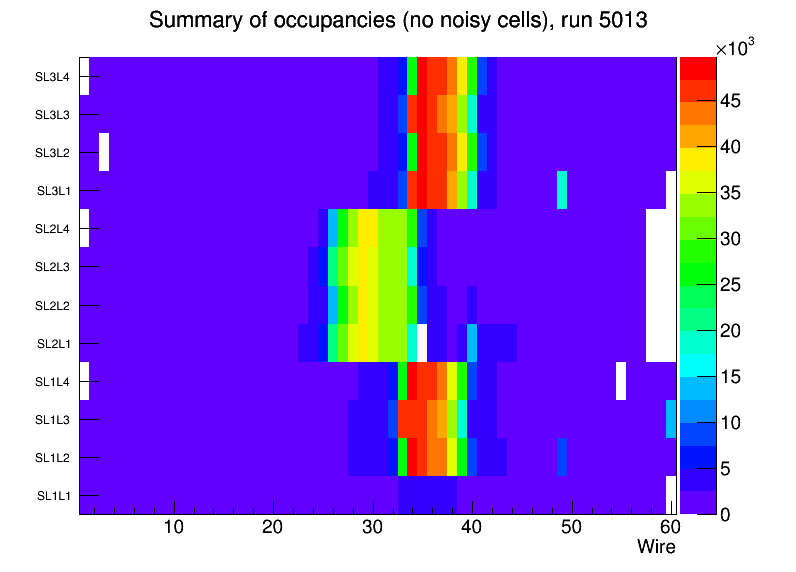 Summary of occupancies (no noisy cells), run 5013

SL3L4
SL3L3
SL3L2
SL3L1
SL2L4
SL2L3
SL2L2
SL2L1
SL1L4
SL1L3
SL1L2
SL1L1

10
20
30
40
50
60
Wire

$\times 10^3$
45
40
35
30
25
20
15
10
5
0